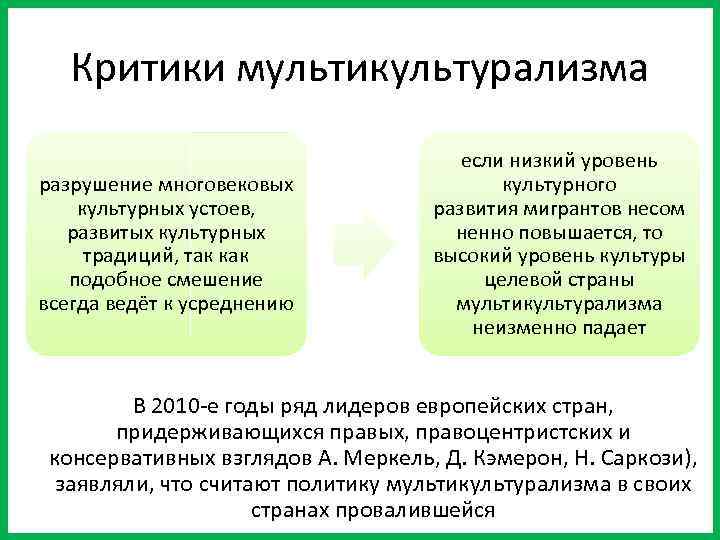 Критики мультикультурализма

разрушение многовековых культурных устоев, развитых культурных традиций, так как подобное смешение всегда ведёт к усреднению

если низкий уровень культурного развития мигрантов несом ненно повышается, то высокий уровень культуры целевой страны мультикультурализма неизменно падает

В 2010-е годы ряд лидеров европейских стран, придерживающихся правых, правоцентристских и консервативных взглядов А. Меркель, Д. Кэмерон, Н. Саркози), заявляли, что считают политику мультикультурализма в своих странах провалившейся